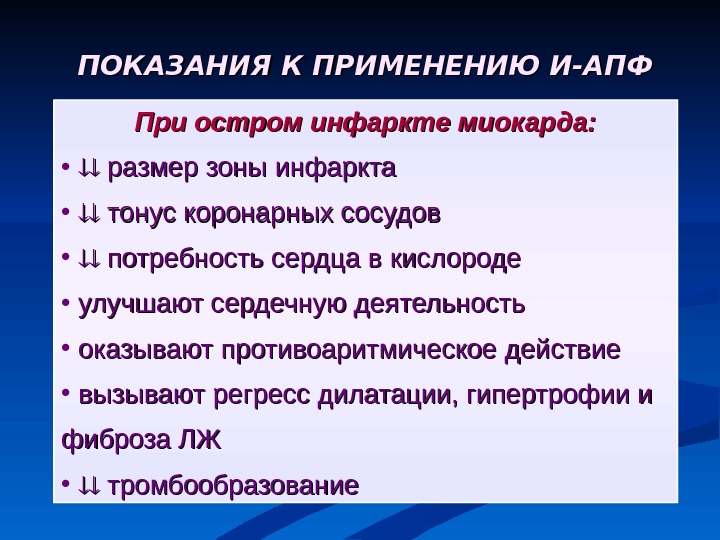 ПОКАЗАНИЯ К ПРИМЕНЕНИЮ И-АПФ

При остром инфаркте миокарда:

• ⇊ размер зоны инфаркта

• ⇊ тонус коронарных сосудов

• ⇊ потребность сердца в кислороде

• улучшают сердечную деятельность

• оказывают противоаритмическое действие

• вызывают регресс дилатации, гипертрофии и фиброза ЛЖ

• ⇊ тромбообразование